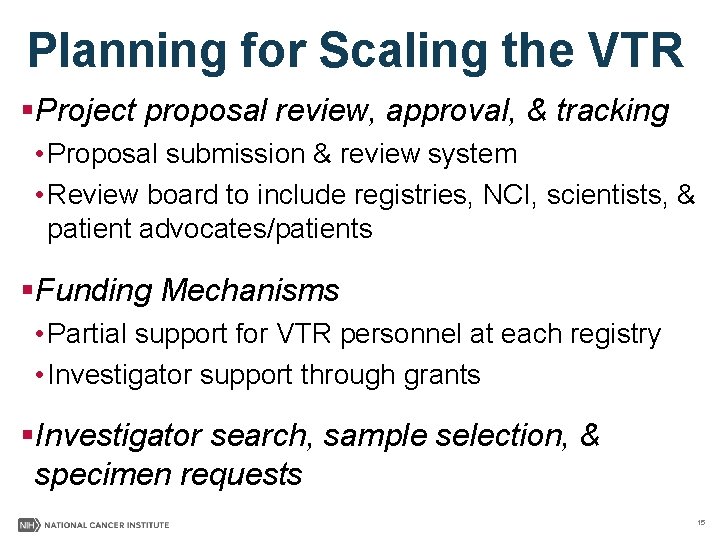 Planning for Scaling the VTR

▪Project proposal review, approval, & tracking

• Proposal submission & review system

• Review board to include registries, NCI, scientists, & patient advocates/patients

▪Funding Mechanisms

• Partial support for VTR personnel at each registry

• Investigator support through grants

▪Investigator search, sample selection, & specimen requests

NIH NATIONAL CANCER INSTITUTE

15